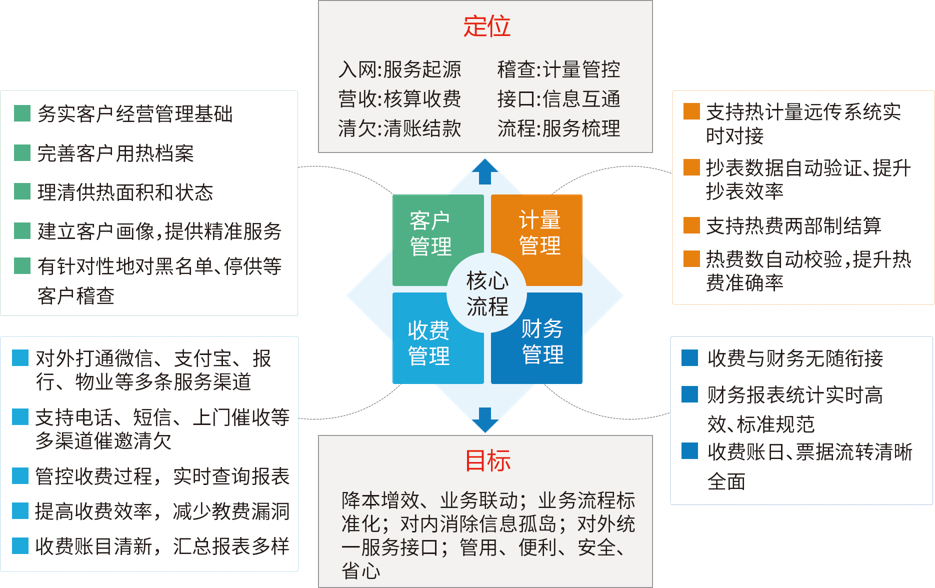 定位

入网:服务起源
营收:核算收费
清欠:清账结款

稽查:计量管控
接口:信息互通
流程:服务梳理

■ 务实客户经营管理基础
■ 完善客户用热档案
■ 理清供热面积和状态
■ 建立客户画像,提供精准服务
■ 有针对性地对黑名单、停供等客户稽查

■ 支持热计量远传系统实时对接
■ 抄表数据自动验证、提升抄表效率
■ 支持热费两部制结算
■ 热费数自动校验,提升热费准确率

客户管理

计量管理

核心流程

收费管理

财务管理

■ 对外打通微信、支付宝、报行、物业等多条服务渠道
■ 支持电话、短信、上门催收等多渠道催邀清欠
■ 管控收费过程,实时查询报表
■ 提高收费效率,减少教费漏洞
■ 收费账目清新,汇总报表多样

■ 收费与财务无随衔接
■ 财务报表统计实时高效、标准规范
■ 收费账日、票据流转清晰全面

目标

降本增效、业务联动;业务流程标准化;对内消除信息孤岛;对外统一服务接口;管用、便利、安全、省心